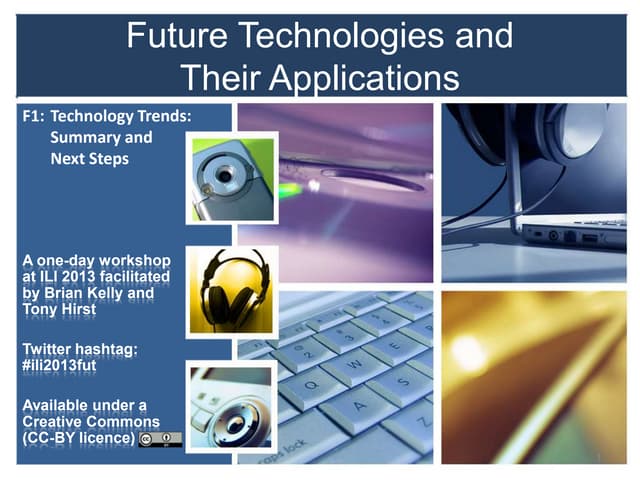 Future Technologies and Their Applications

F1: Technology Trends: Summary and Next Steps

A one-day workshop at ILI 2013 facilitated by Brian Kelly and Tony Hirst

Twitter hashtag: #ili2013fut

Available under a Creative Commons (CC-BY licence)